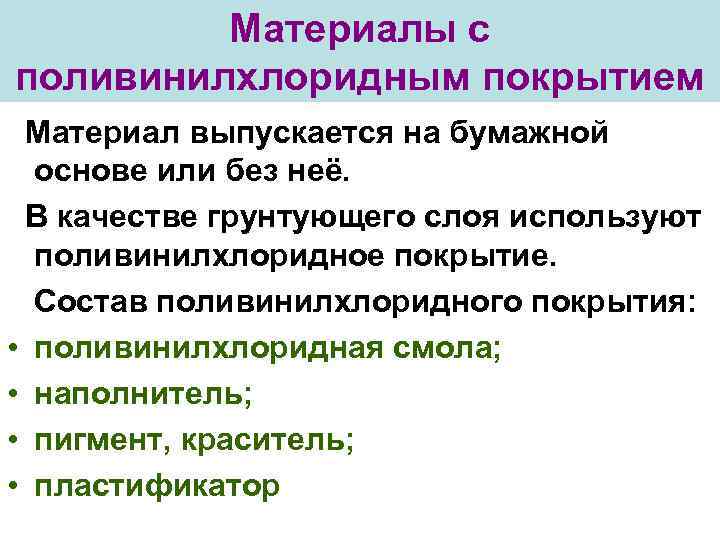 Материалы с поливинилхлоридным покрытием

Материал выпускается на бумажной основе или без неё.

В качестве грунтующего слоя используют поливинилхлоридное покрытие.

Состав поливинилхлоридного покрытия:

• поливинилхлоридная смола;
• наполнитель;
• пигмент, краситель;
• пластификатор